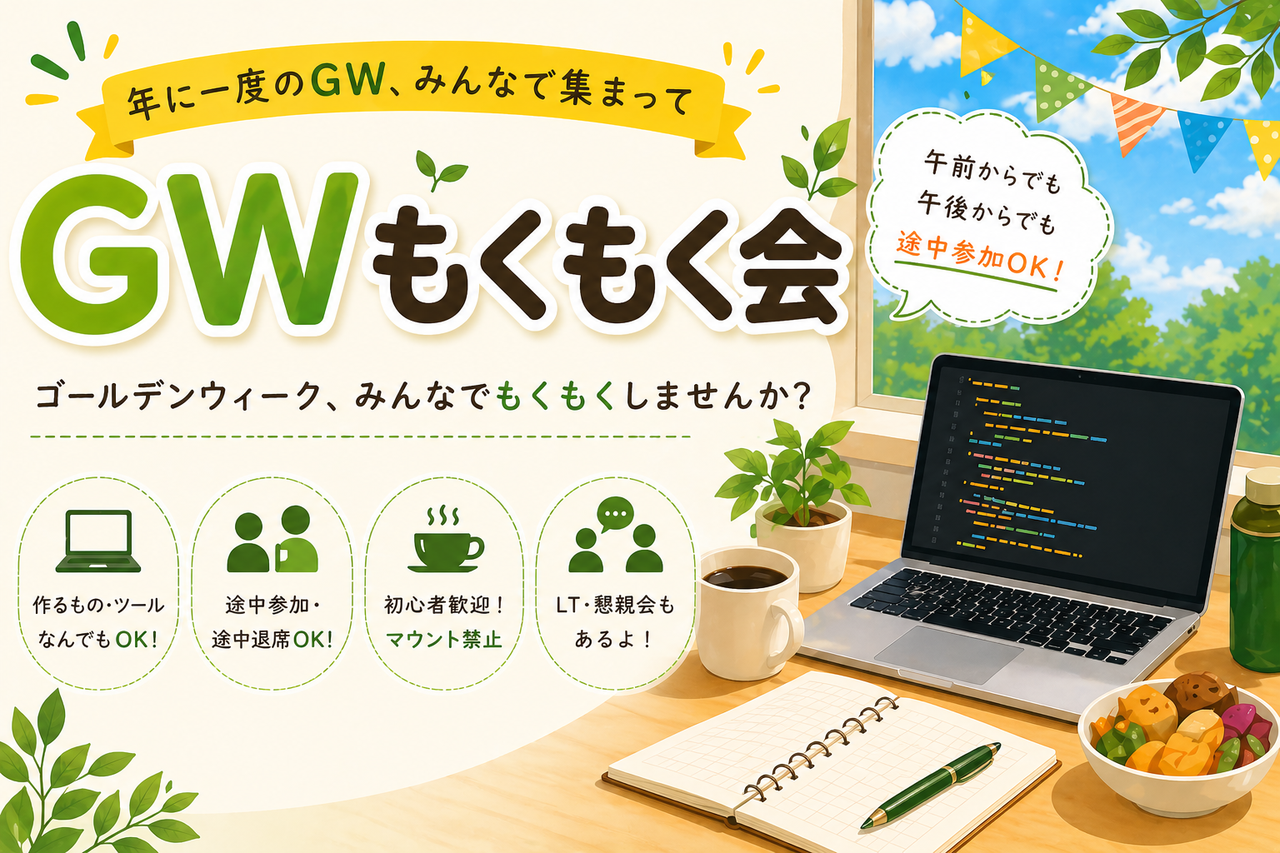 年に一度のGW、みんなで集まって

GWもくもく会

午前からでも
午後からでも
途中参加OK!

ゴールデンウィーク、みんなでもくもくしませんか?

作るもの・ツール
なんでもOK!

途中参加・
途中退席OK!

初心者歓迎!
マウント禁止

LT・懇親会も
あるよ!